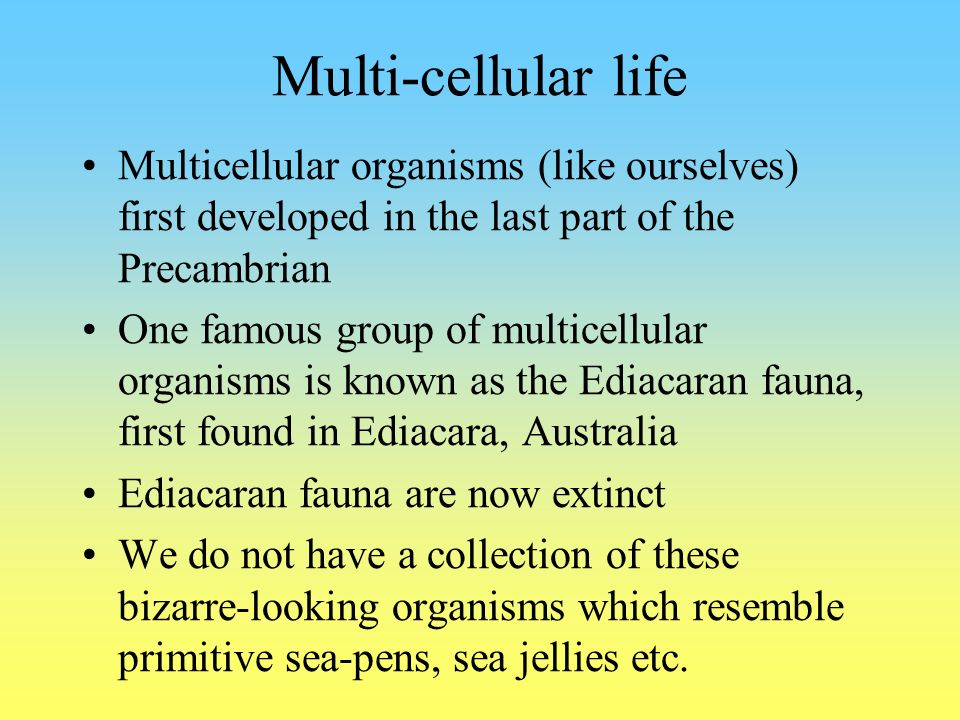 Multi-cellular life

• Multicellular organisms (like ourselves) first developed in the last part of the Precambrian
• One famous group of multicellular organisms is known as the Ediacaran fauna, first found in Ediacara, Australia
• Ediacaran fauna are now extinct
• We do not have a collection of these bizarre-looking organisms which resemble primitive sea-pens, sea jellies etc.